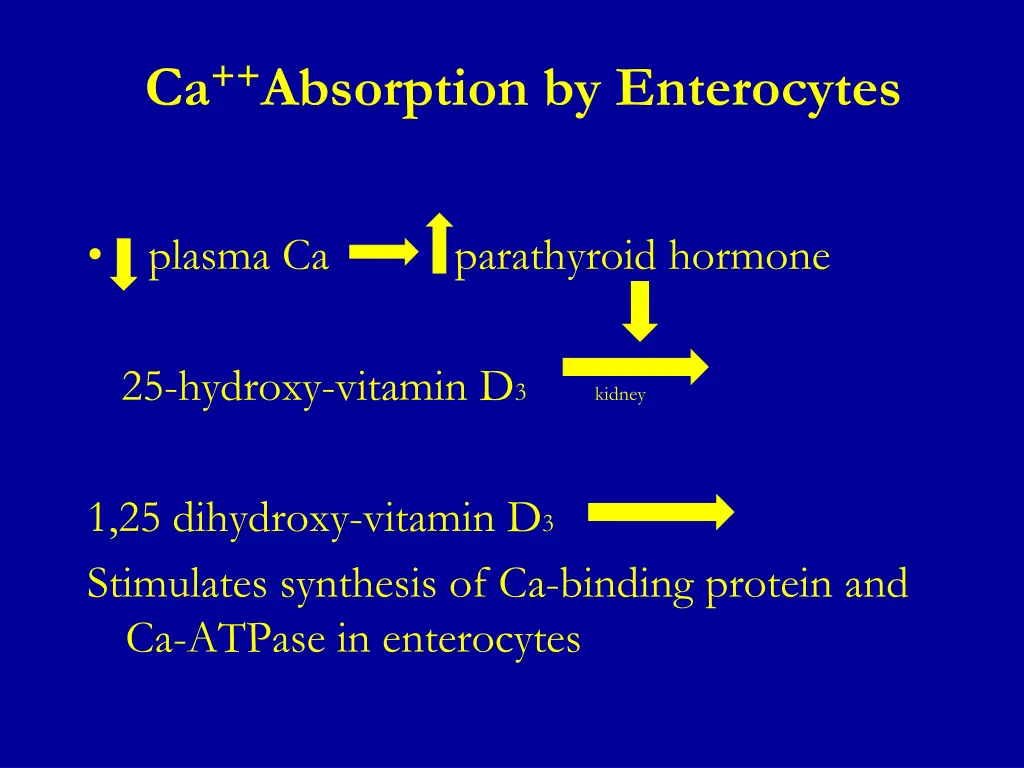 $Ca^{++}$Absorption by Enterocytes

• plasma Ca parathyroid hormone

25-hydroxy-vitamin $D_3$ kidney

1,25 dihydroxy-vitamin $D_3$
Stimulates synthesis of Ca-binding protein and Ca-ATPase in enterocytes